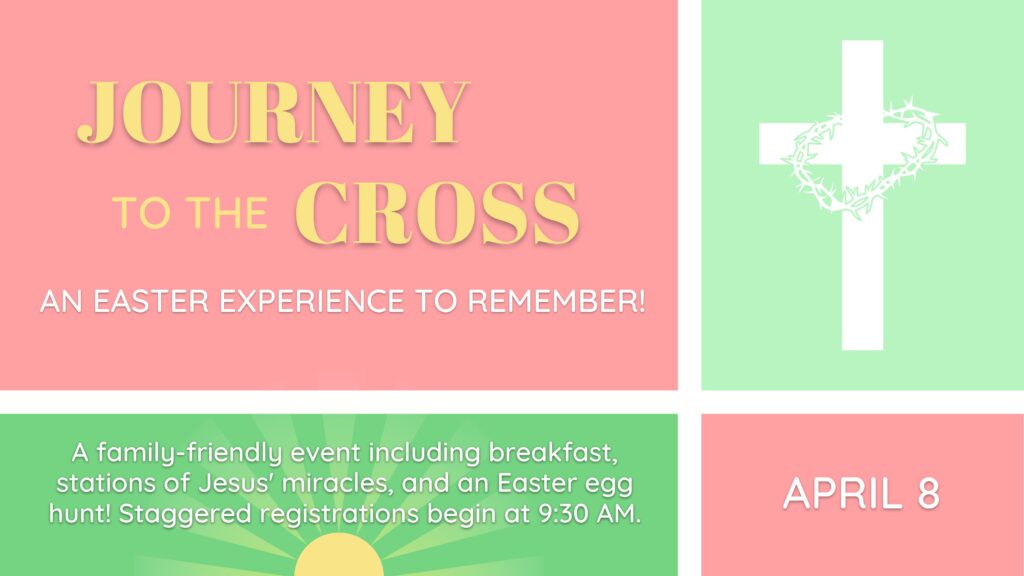 JOURNEY TO THE CROSS

AN EASTER EXPERIENCE TO REMEMBER!

A family-friendly event including breakfast, stations of Jesus' miracles, and an Easter egg hunt! Staggered registrations begin at 9:30 AM.

APRIL 8